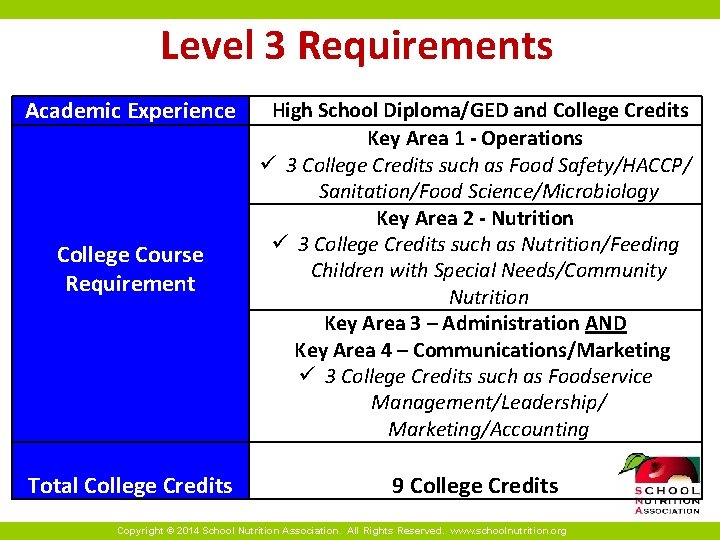 Level 3 Requirements

| Academic Experience | High School Diploma/GED and College Credits |
|---|---|
| College Course Requirement | Key Area 1 - Operations ✓ 3 College Credits such as Food Safety/HACCP/ Sanitation/Food Science/Microbiology |
| | Key Area 2 - Nutrition ✓ 3 College Credits such as Nutrition/Feeding Children with Special Needs/Community Nutrition |
| | Key Area 3 – Administration AND Key Area 4 – Communications/Marketing ✓ 3 College Credits such as Foodservice Management/Leadership/ Marketing/Accounting |
| Total College Credits | 9 College Credits |

SCHOOL NUTRITION ASSOCIATION

Copyright © 2014 School Nutrition Association. All Rights Reserved. www.schoolnutrition.org